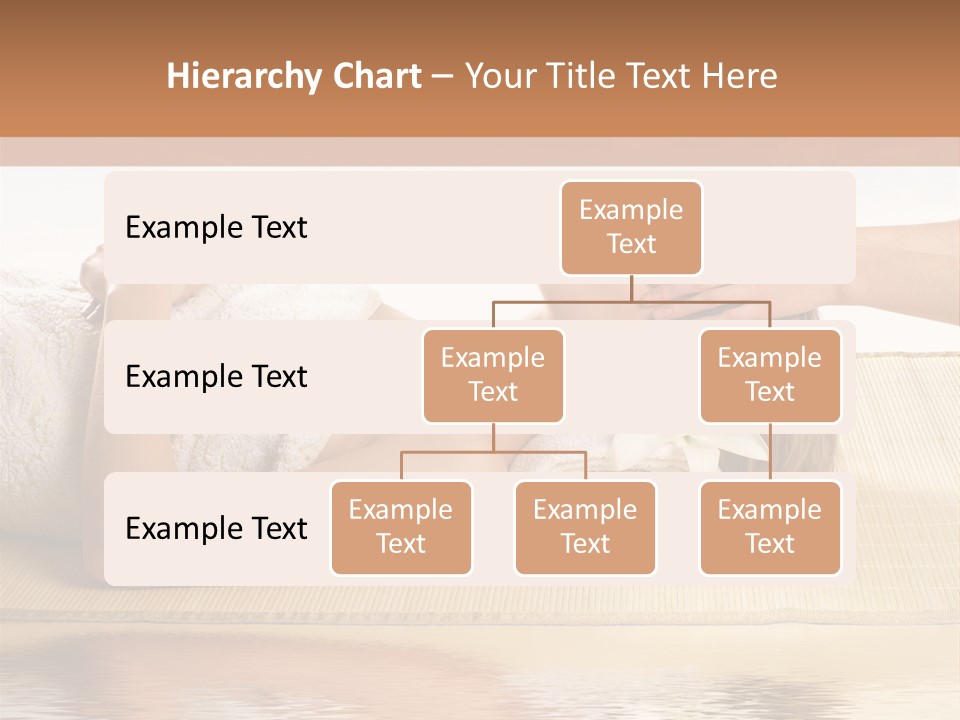 Hierarchy Chart – Your Title Text Here

Example Text

Example Text

Example Text

Example Text

Example Text

Example Text

Example Text

Example Text

Example Text